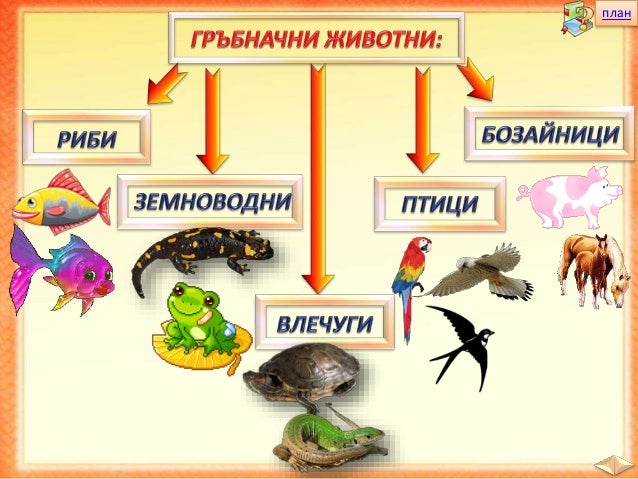 план

ГРЪБНАЧНИ ЖИВОТНИ:

РИБИ

ЗЕМНОВОДНИ

ВЛЕЧУГИ

ПТИЦИ

БОЗАЙНИЦИ